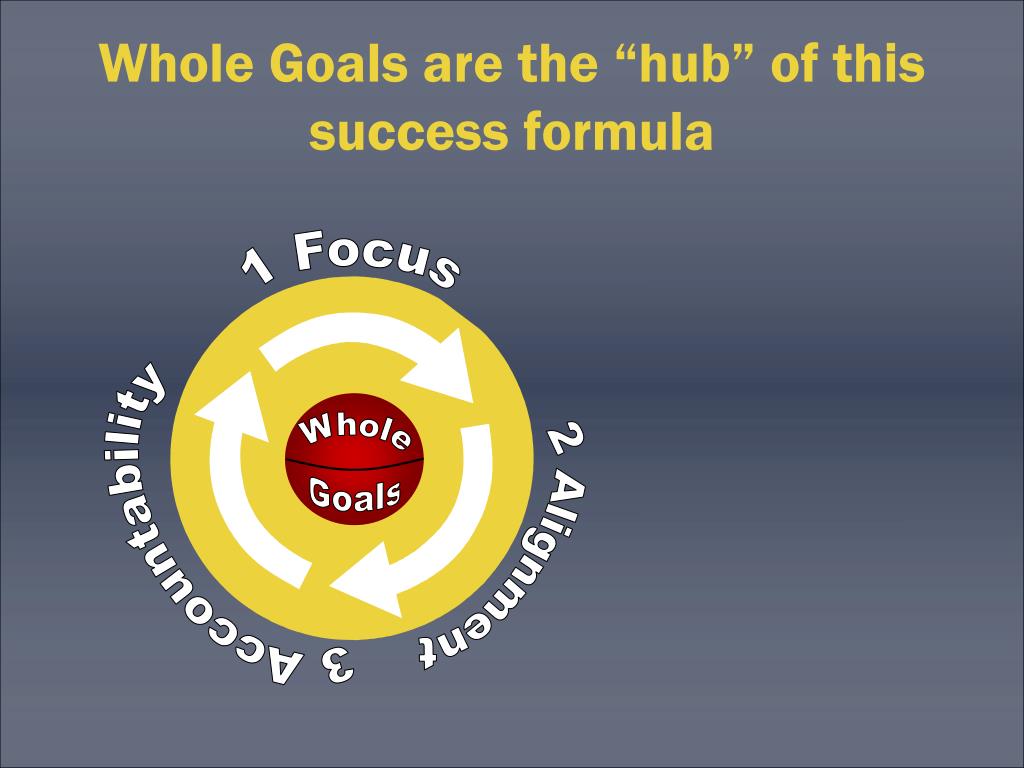 Whole Goals are the “hub” of this success formula

1 Focus

2 Alignment

3 Accountability

Whole Goals